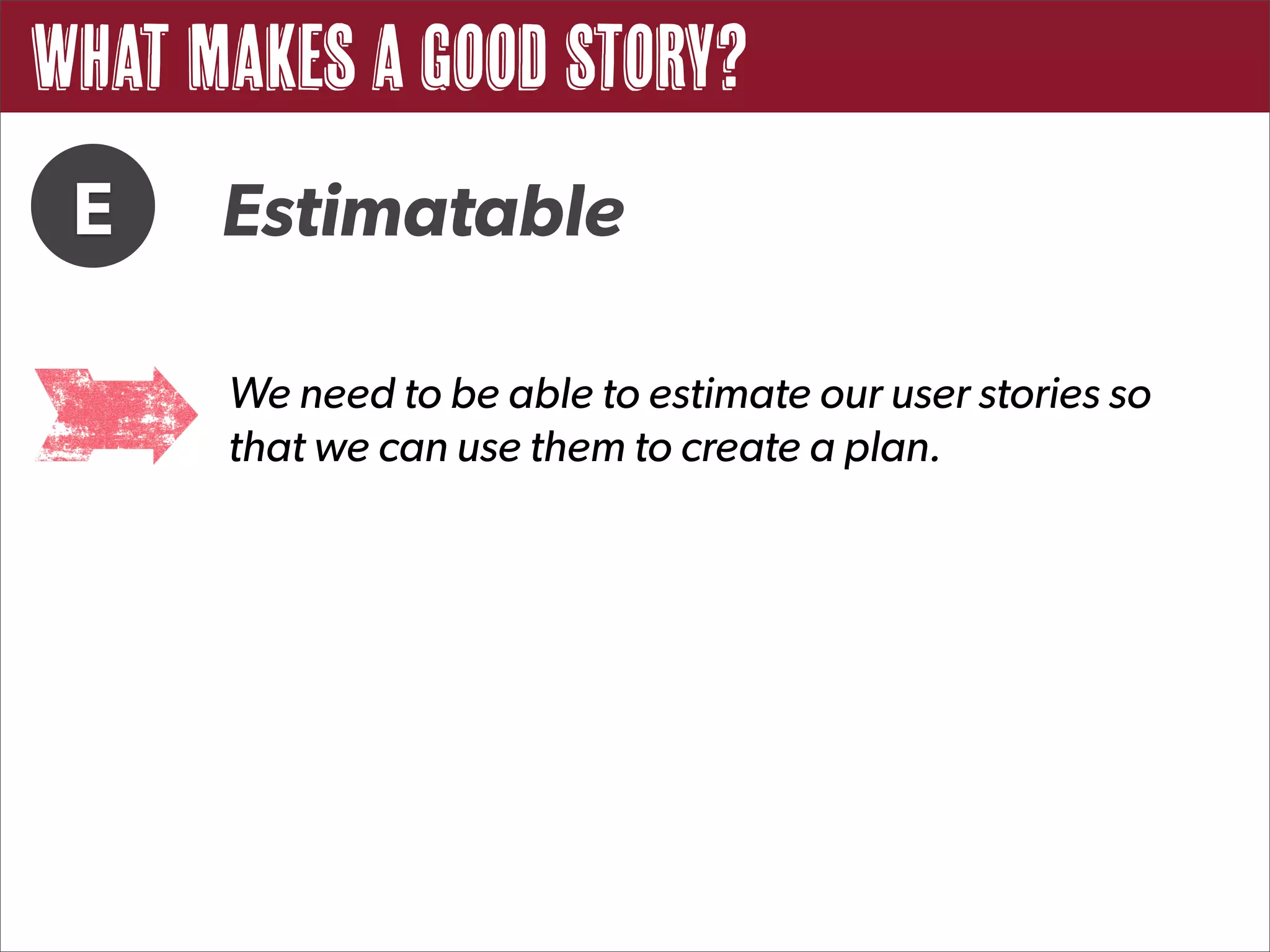 WHAT MAKES A GOOD STORY?

E

Estimatable

We need to be able to estimate our user stories so that we can use them to create a plan.